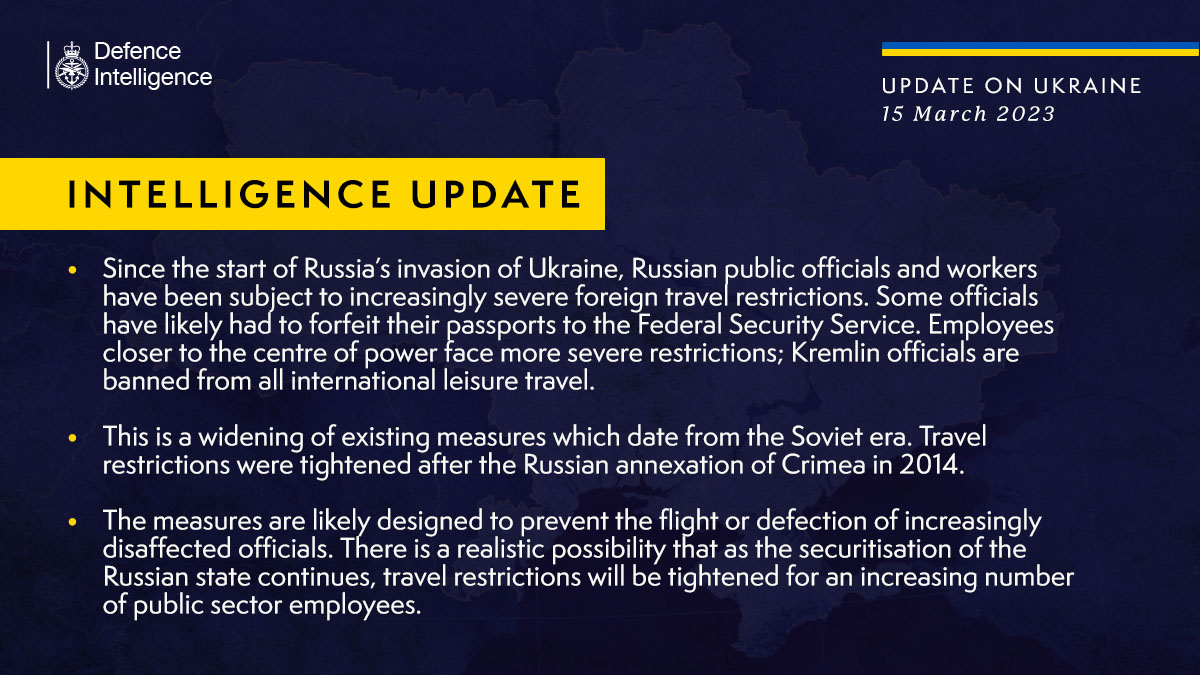 Defence Intelligence

UPDATE ON UKRAINE
15 March 2023

INTELLIGENCE UPDATE

• Since the start of Russia's invasion of Ukraine, Russian public officials and workers have been subject to increasingly severe foreign travel restrictions. Some officials have likely had to forfeit their passports to the Federal Security Service. Employees closer to the centre of power face more severe restrictions; Kremlin officials are banned from all international leisure travel.

• This is a widening of existing measures which date from the Soviet era. Travel restrictions were tightened after the Russian annexation of Crimea in 2014.

• The measures are likely designed to prevent the flight or defection of increasingly disaffected officials. There is a realistic possibility that as the securitisation of the Russian state continues, travel restrictions will be tightened for an increasing number of public sector employees.